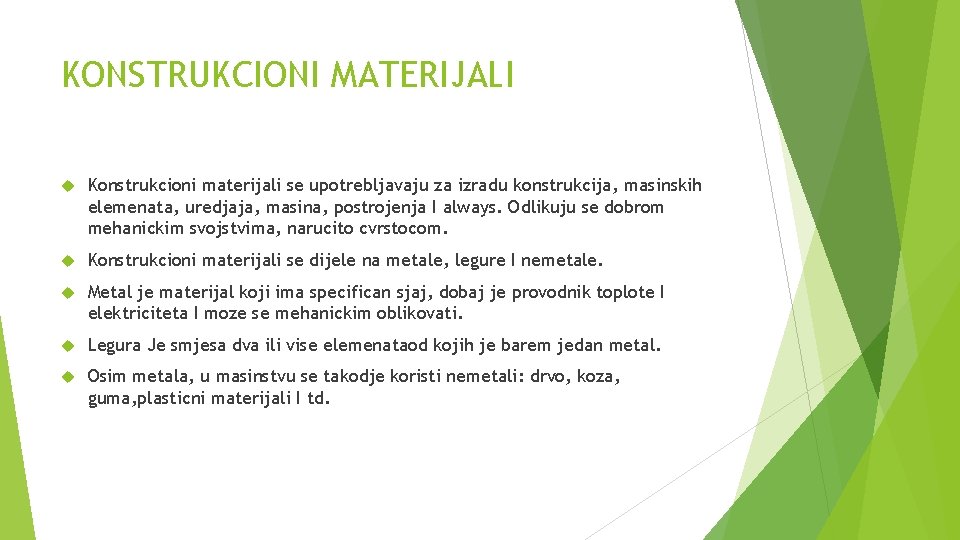 KONSTRUKCIONI MATERIJALI

Konstrukcioni materijali se upotrebljavaju za izradu konstrukcija, masinskih elemenata, uredjaja, masina, postrojenja I always. Odlikuju se dobrom mehanickim svojstvima, narucito cvrstocom.

Konstrukcioni materijali se dijele na metale, legure I nemetale.

Metal je materijal koji ima specifican sjaj, dobaj je provodnik toplote I elektriciteta I moze se mehanickim oblikovati.

Legura Je smjesa dva ili vise elemenataod kojih je barem jedan metal.

Osim metala, u masinstvu se takodje koristi nemetali: drvo, koza, guma,plasticni materijali I td.